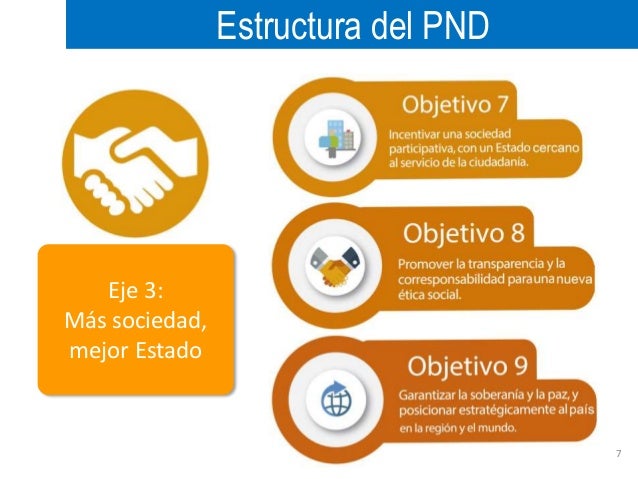 Estructura del PND

Eje 3:
Más sociedad,
mejor Estado

Objetivo 7
Incentivar una sociedad participativa, con un Estado cercano al servicio de la ciudadanía.

Objetivo 8
Promover la transparencia y la corresponsabilidad para una nueva ética social.

Objetivo 9
Garantizar la soberanía y la paz, y posicionar estratégicamente al país en la región y el mundo.

7